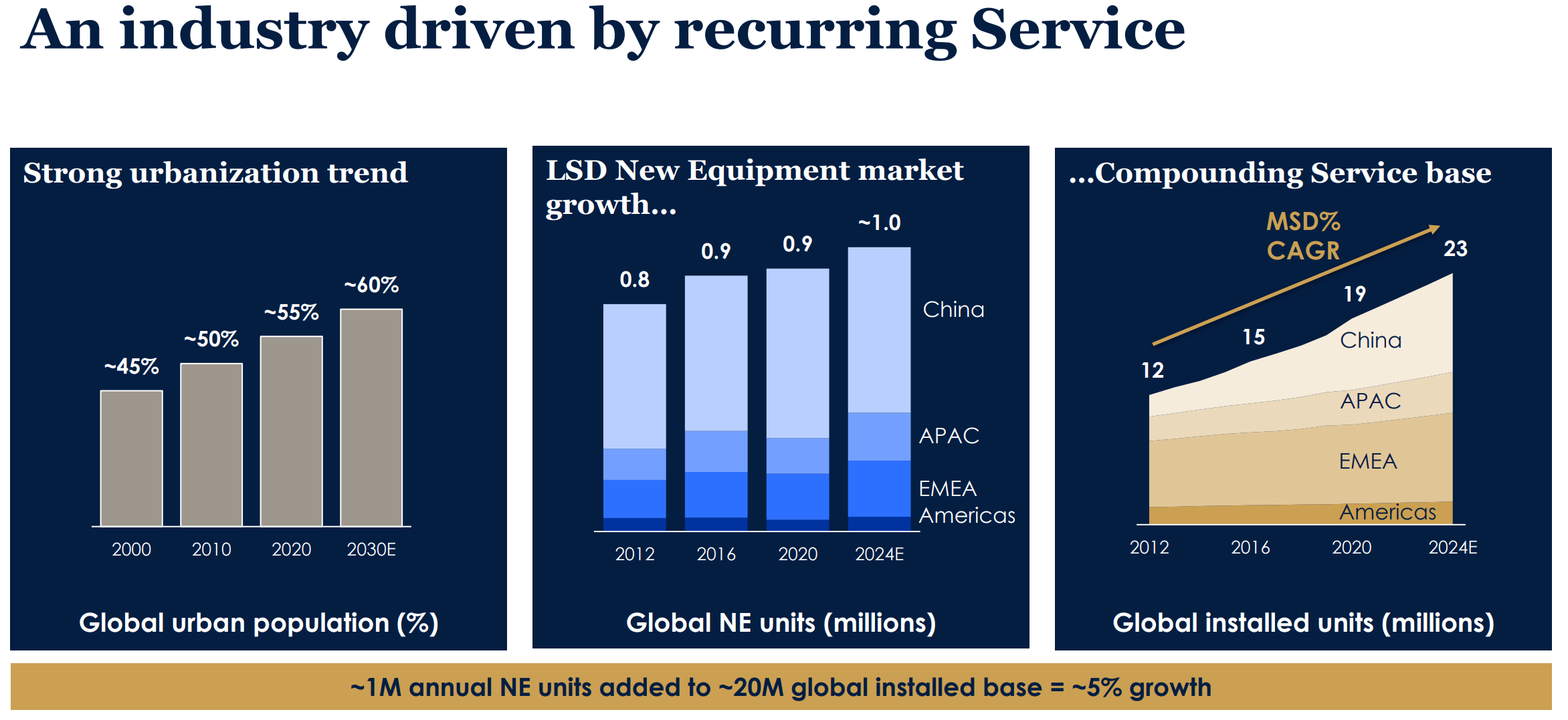 An industry driven by recurring Service

Strong urbanization trend

~45%
~50%
~55%
~60%

2000
2010
2020
2030E

Global urban population (%)

LSD New Equipment market growth…

0.8
0.9
0.9
~1.0

China
APAC
EMEA
Americas

2012
2016
2020
2024E

Global NE units (millions)

…Compounding Service base

MSD% CAGR

12
15
19
23

China
APAC
EMEA
Americas

2012
2016
2020
2024E

Global installed units (millions)

~1M annual NE units added to ~20M global installed base = ~5% growth